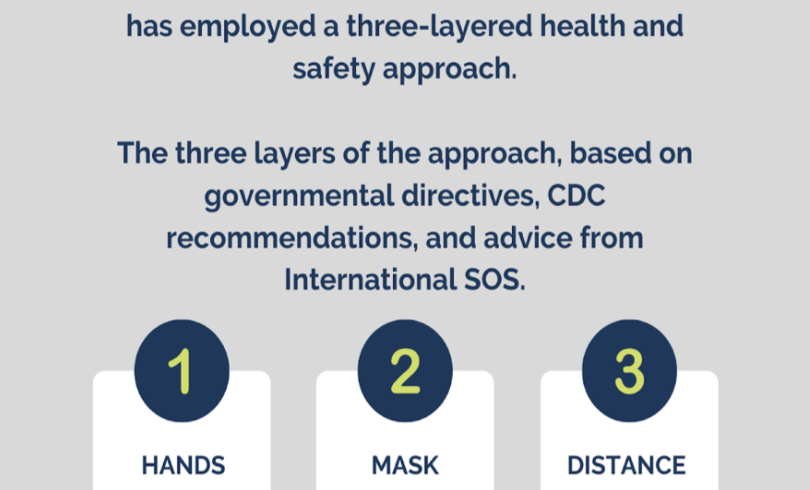 has employed a three-layered health and safety approach.

The three layers of the approach, based on governmental directives, CDC recommendations, and advice from International SOS.

1
HANDS

2
MASK

3
DISTANCE